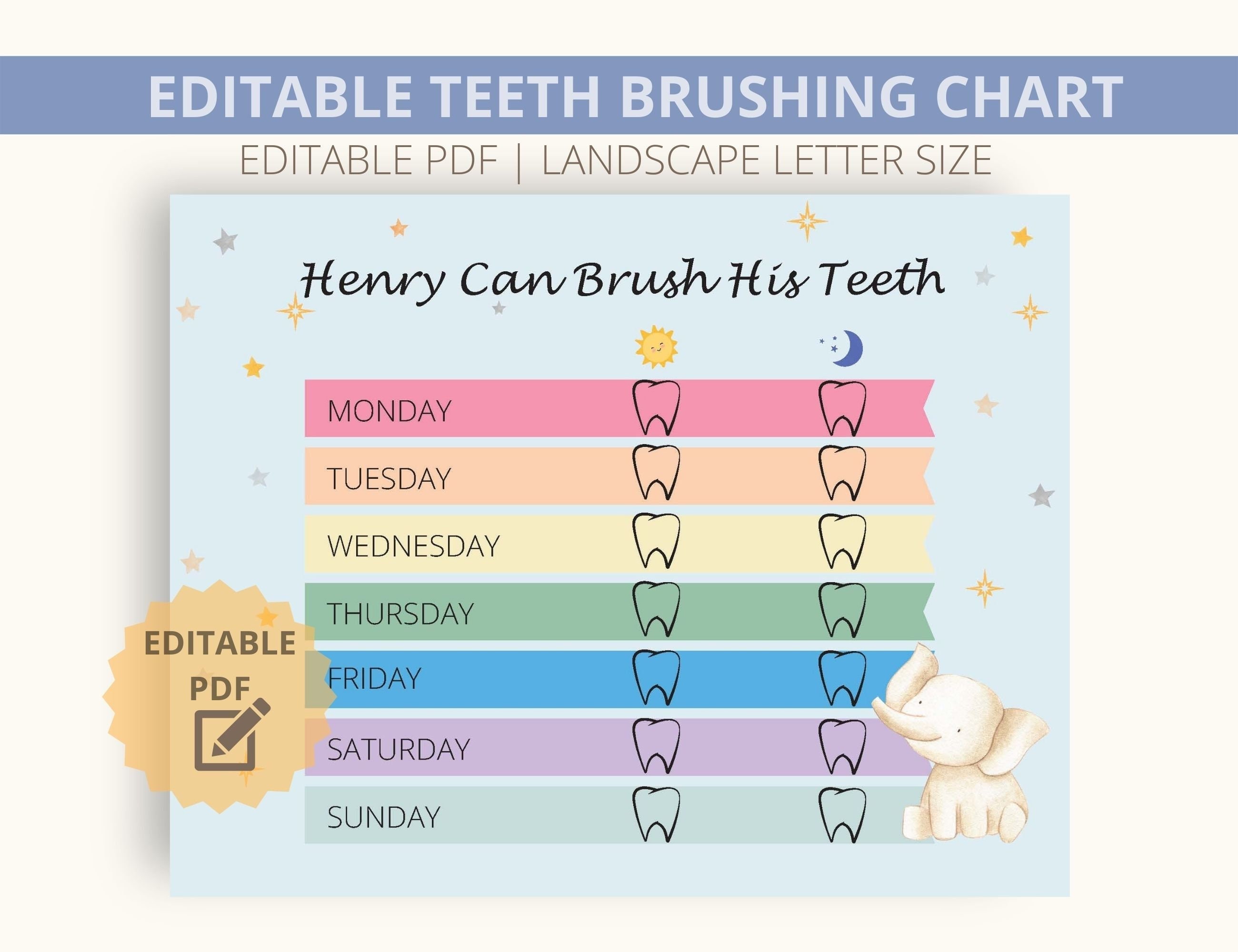 EDITABLE TEETH BRUSHING CHART

EDITABLE PDF | LANDSCAPE LETTER SIZE

Henry Can Brush His Teeth

MONDAY

TUESDAY

WEDNESDAY

THURSDAY

FRIDAY

SATURDAY

SUNDAY

EDITABLE PDF